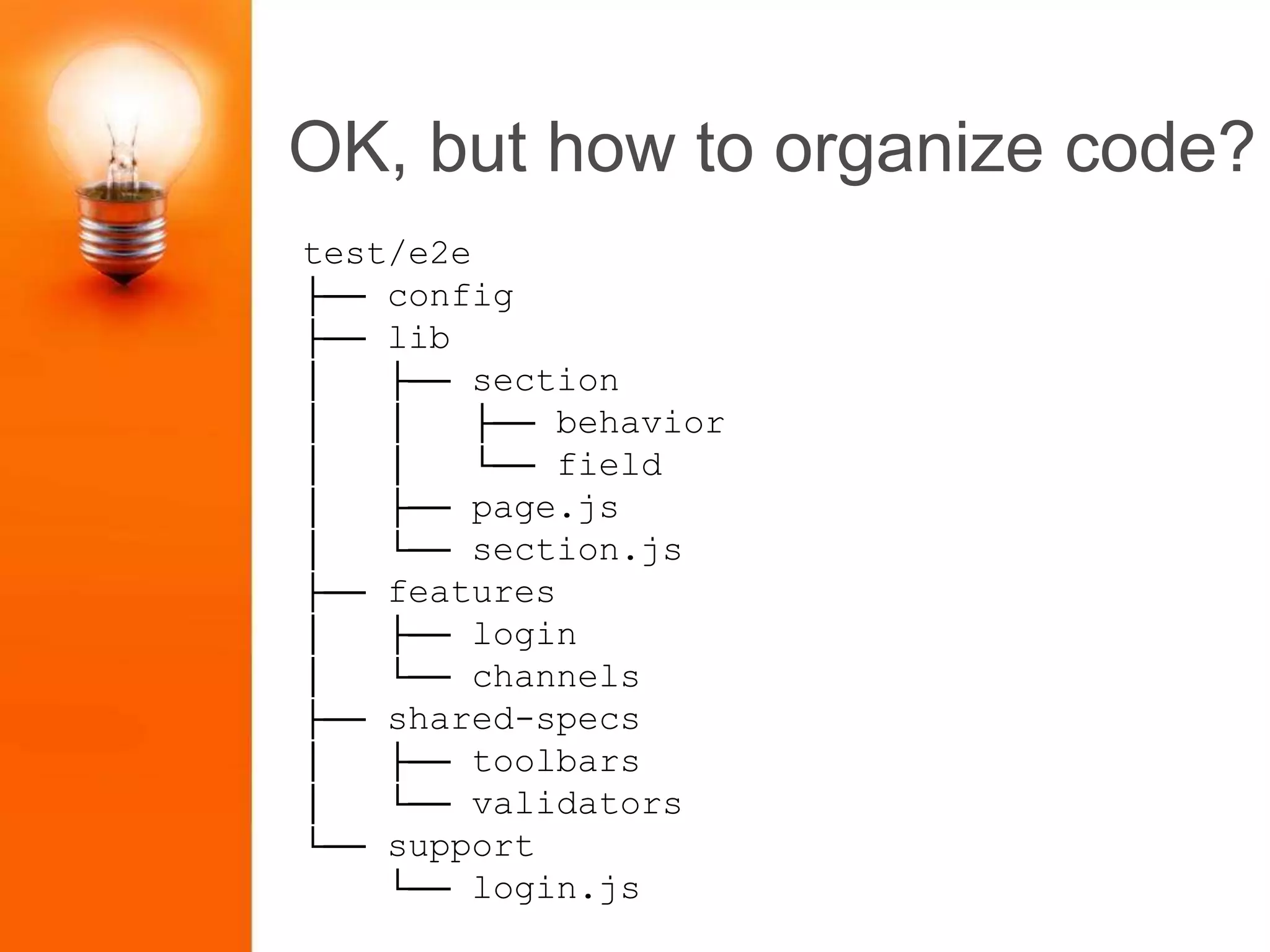 OK, but how to organize code?

test/e2e
├── config
├── lib
│   ├── section
│   │   ├── behavior
│   │   └── field
│   ├── page.js
│   └── section.js
├── features
│   ├── login
│   └── channels
├── shared-specs
│   ├── toolbars
│   └── validators
└── support
    └── login.js